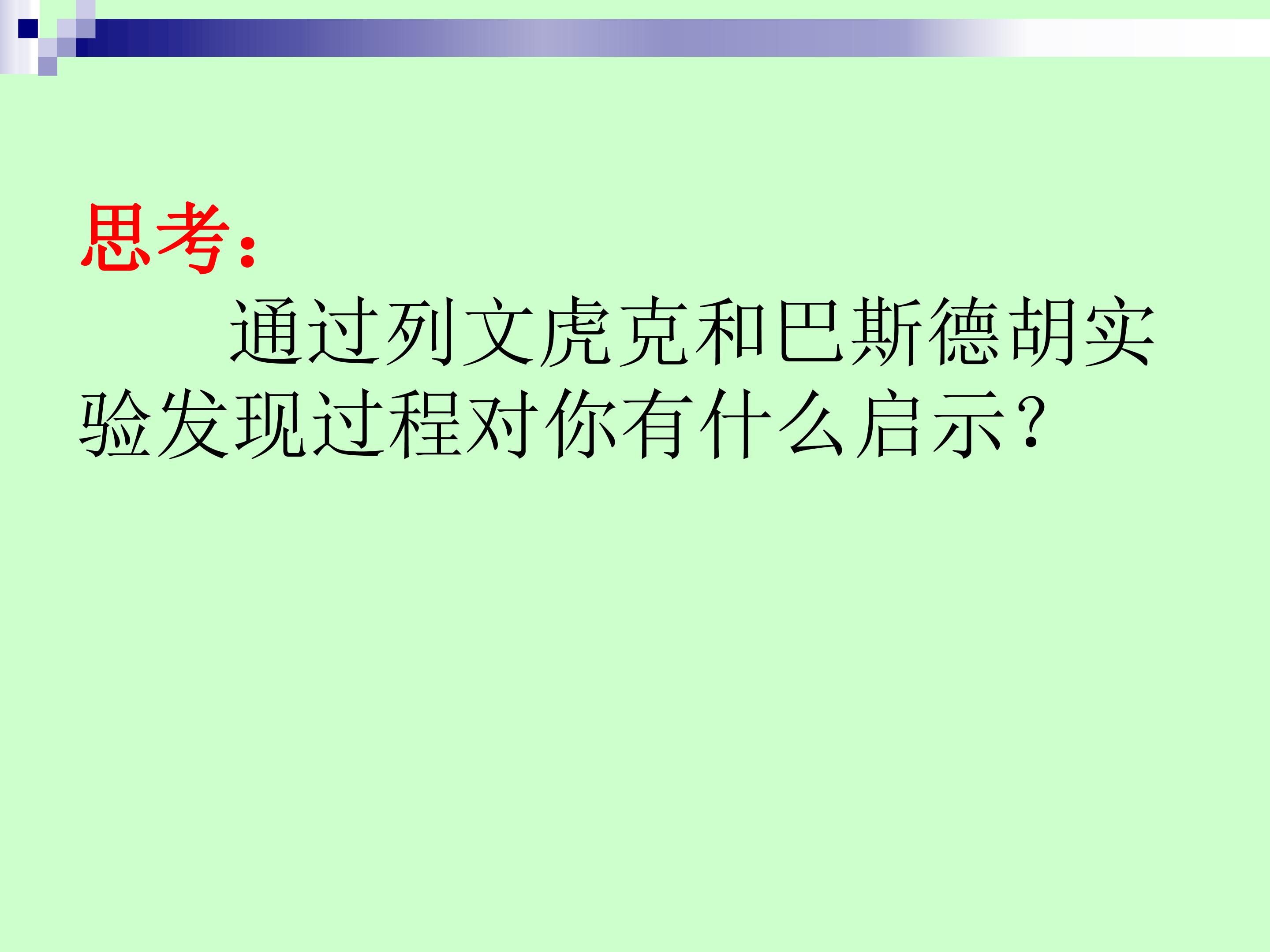 思考:

通过列文虎克和巴斯德胡实验发现过程对你有什么启示?